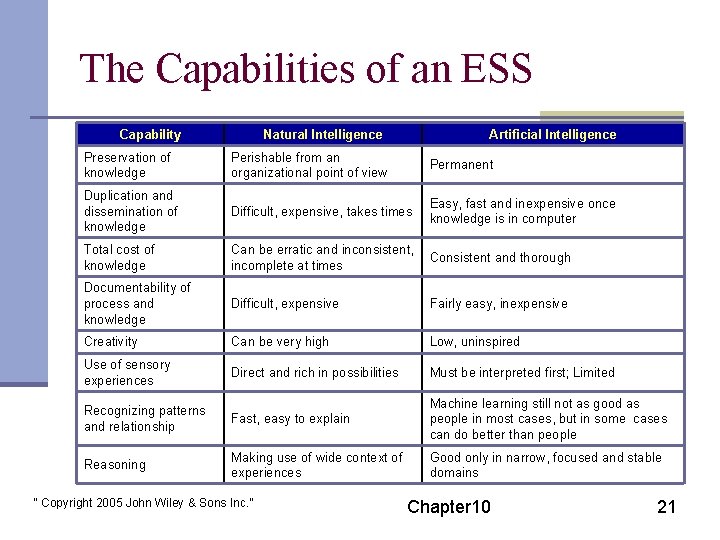 The Capabilities of an ESS

| Capability | Natural Intelligence | Artificial Intelligence |
|---|---|---|
| Preservation of knowledge | Perishable from an organizational point of view | Permanent |
| Duplication and dissemination of knowledge | Difficult, expensive, takes times | Easy, fast and inexpensive once knowledge is in computer |
| Total cost of knowledge | Can be erratic and inconsistent, incomplete at times | Consistent and thorough |
| Documentability of process and knowledge | Difficult, expensive | Fairly easy, inexpensive |
| Creativity | Can be very high | Low, uninspired |
| Use of sensory experiences | Direct and rich in possibilities | Must be interpreted first; Limited |
| Recognizing patterns and relationship | Fast, easy to explain | Machine learning still not as good as people in most cases, but in some cases can do better than people |
| Reasoning | Making use of wide context of experiences | Good only in narrow, focused and stable domains |

" Copyright 2005 John Wiley & Sons Inc."

Chapter10

21